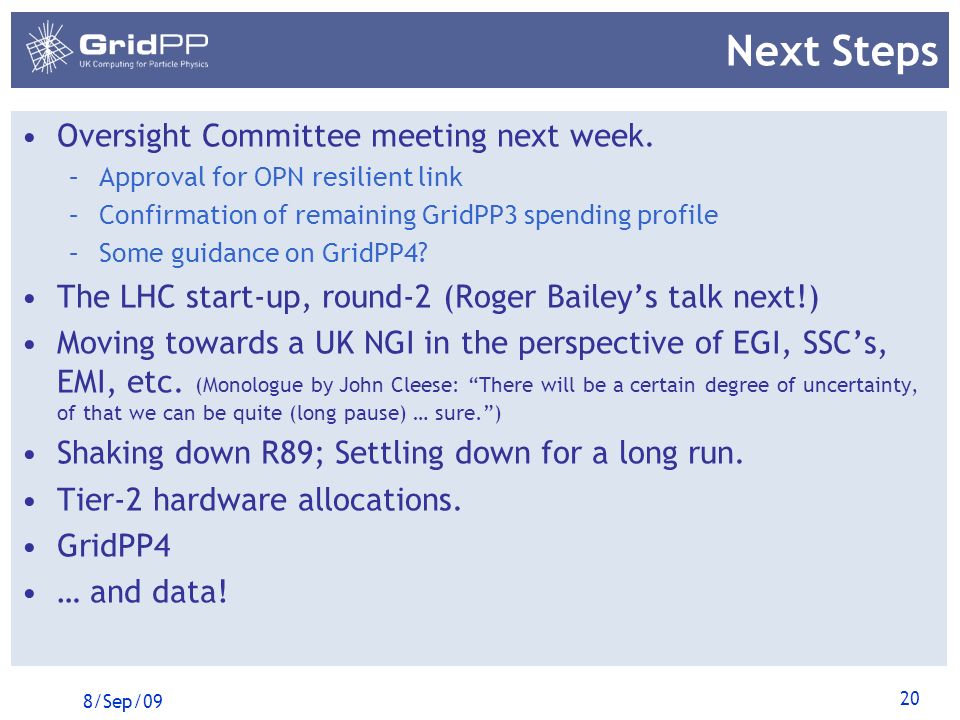 GridPP
UK Computing for Particle Physics

Next Steps

• Oversight Committee meeting next week.
– Approval for OPN resilient link
– Confirmation of remaining GridPP3 spending profile
– Some guidance on GridPP4?
• The LHC start-up, round-2 (Roger Bailey's talk next!)
• Moving towards a UK NGI in the perspective of EGI, SSC's, EMI, etc. (Monologue by John Cleese: "There will be a certain degree of uncertainty, of that we can be quite (long pause) … sure.")
• Shaking down R89; Settling down for a long run.
• Tier-2 hardware allocations.
• GridPP4
• … and data!

8/Sep/09

20